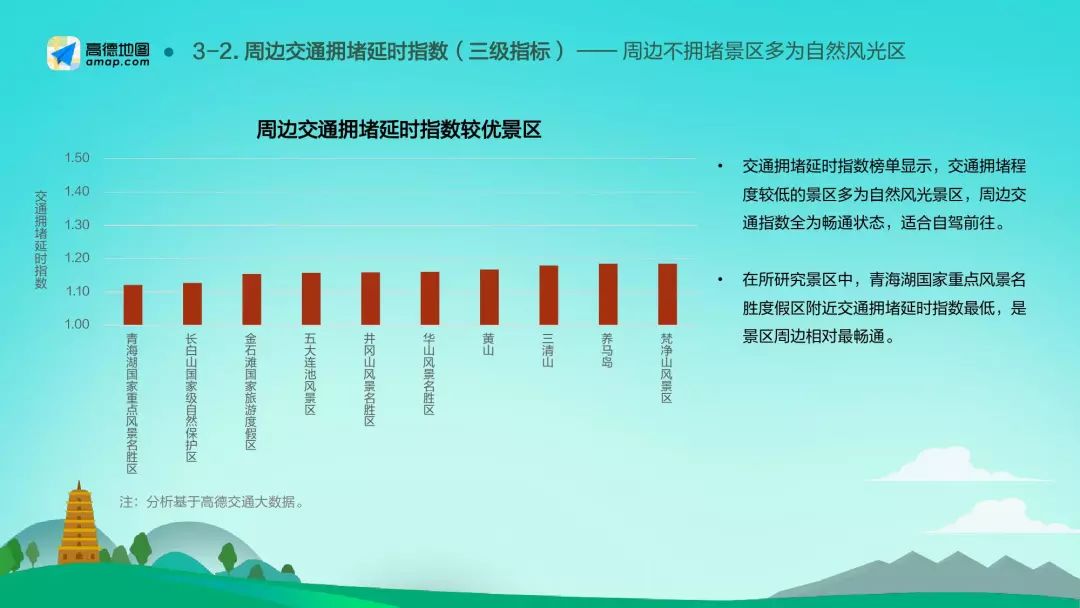 高德地图
amap.com

3-2. 周边交通拥堵延时指数（三级指标）—— 周边不拥堵景区多为自然风光区

周边交通拥堵延时指数较优景区

交通拥堵延时指数

1.50
1.40
1.30
1.20
1.10
1.00

青海湖国家重点风景名胜区
长白山国家级自然保护区
金石滩国家旅游度假区
五大连池风景区
井冈山风景名胜区
华山风景名胜区
黄山
三清山
养马岛
梵净山风景区

注：分析基于高德交通大数据。

• 交通拥堵延时指数榜单显示，交通拥堵程度较低的景区多为自然风光景区，周边交通指数全为畅通状态，适合自驾前往。

• 在所研究景区中，青海湖国家重点风景名胜度假区附近交通拥堵延时指数最低，是景区周边相对最畅通。